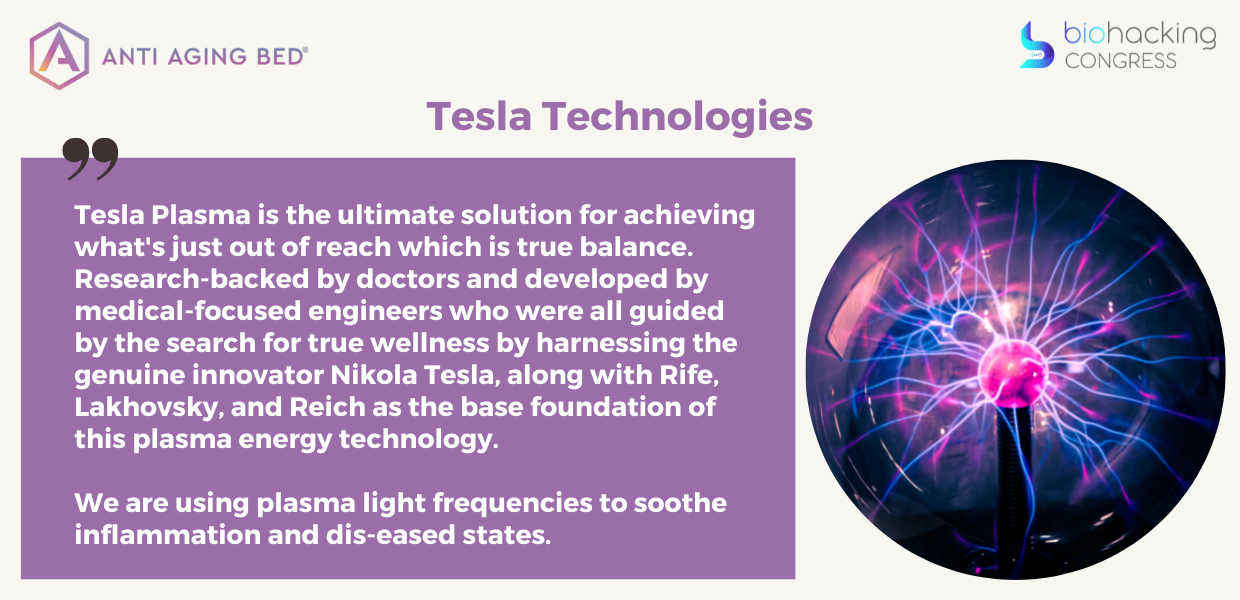 ANTI AGING BED®

biohacking CONGRESS

Tesla Technologies

Tesla Plasma is the ultimate solution for achieving what's just out of reach which is true balance. Research-backed by doctors and developed by medical-focused engineers who were all guided by the search for true wellness by harnessing the genuine innovator Nikola Tesla, along with Rife, Lakhovsky, and Reich as the base foundation of this plasma energy technology.

We are using plasma light frequencies to soothe inflammation and dis-eased states.